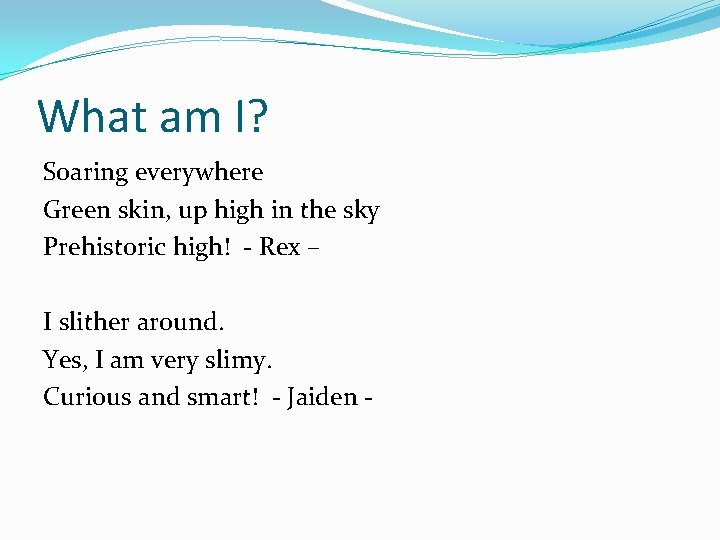 What am I?

Soaring everywhere
Green skin, up high in the sky
Prehistoric high! - Rex –

I slither around.
Yes, I am very slimy.
Curious and smart! - Jaiden -